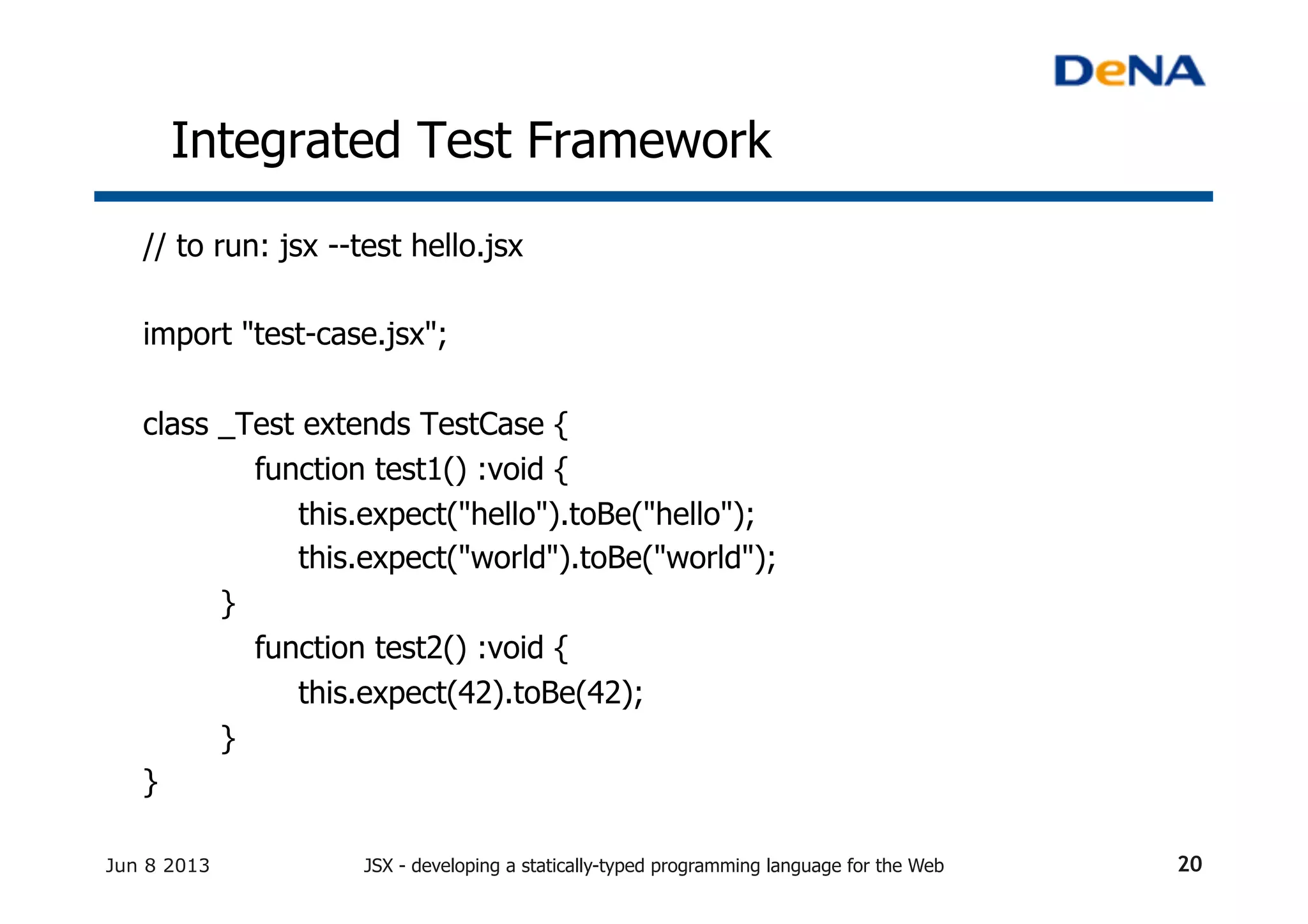 DeNA

Integrated Test Framework

// to run: jsx --test hello.jsx

import "test-case.jsx";

class _Test extends TestCase {
    function test1() :void {
        this.expect("hello").toBe("hello");
        this.expect("world").toBe("world");
    }
    function test2() :void {
        this.expect(42).toBe(42);
    }
}

Jun 8 2013

JSX - developing a statically-typed programming language for the Web

20